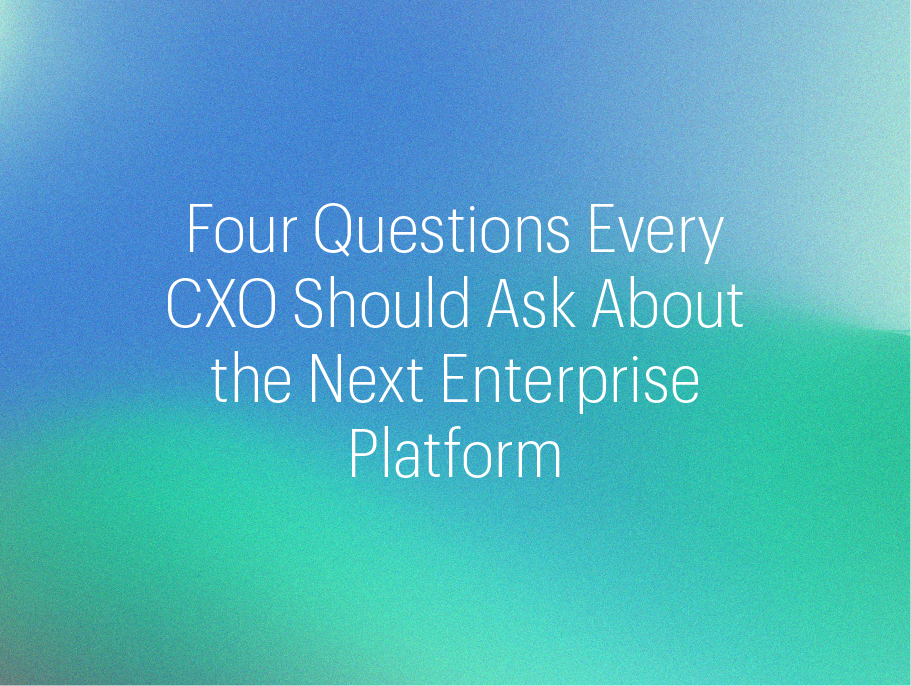 Four Questions Every CXO Should Ask About the Next Enterprise Platform